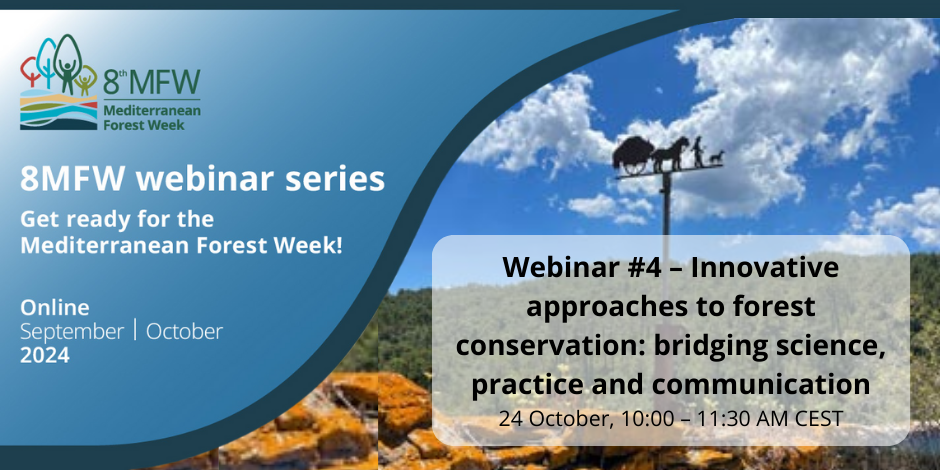 8th MFW
Mediterranean Forest Week

8MFW webinar series
Get ready for the Mediterranean Forest Week!

Online
September | October
2024

Webinar #4 – Innovative approaches to forest conservation: bridging science, practice and communication
24 October, 10:00 – 11:30 AM CEST